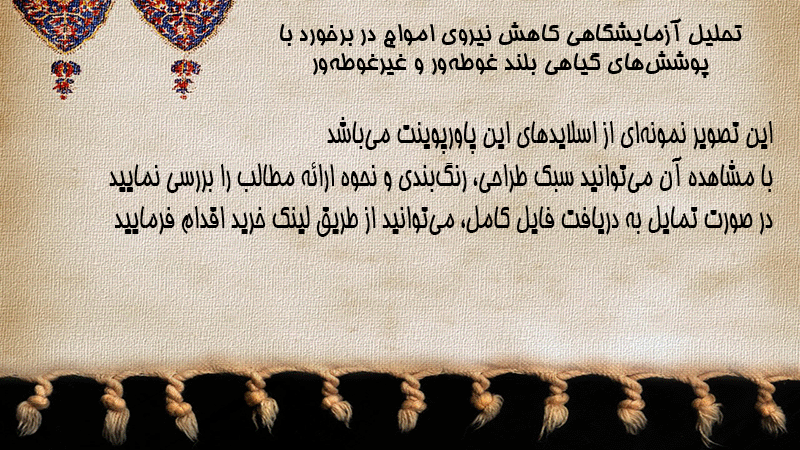 تحلیل آزمایشگاهی کاهش نیروی امواج در برخورد با پوشش‌های گیاهی بلند غوطه‌ور و غیرغوطه‌ور

این تصویر نمونه‌ای از اسلایدهای این پاورپوینت می‌باشد
با مشاهده آن می‌توانید سبک طراحی، رنگ‌بندی و نحوه ارائه مطالب را بررسی نمایید
در صورت تمایل به دریافت فایل کامل، می‌توانید از طریق لینک خرید اقدام فرمایید